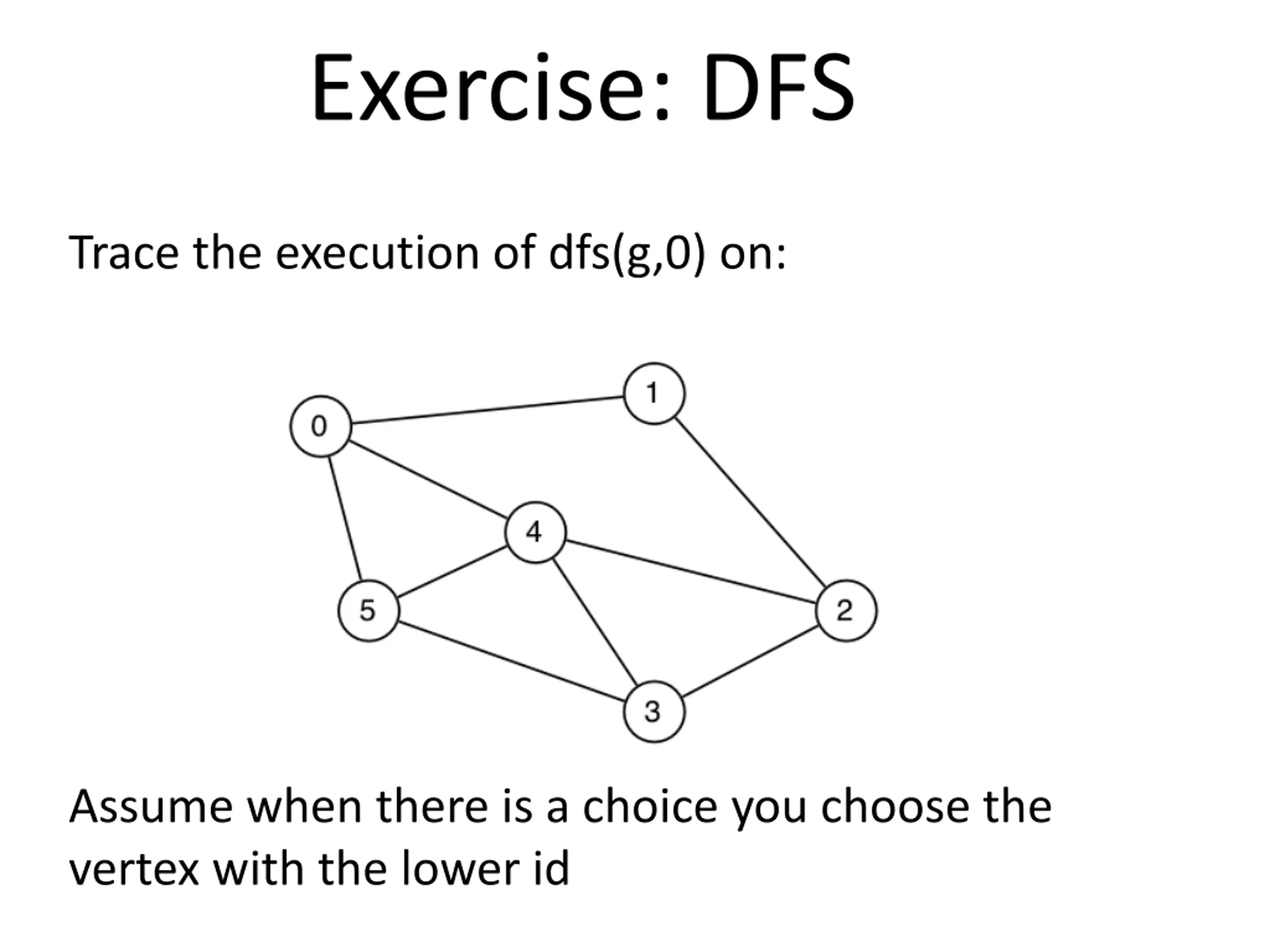 Exercise: DFS

Trace the execution of dfs(g,0) on:

1
0
4
5
2
3

Assume when there is a choice you choose the vertex with the lower id